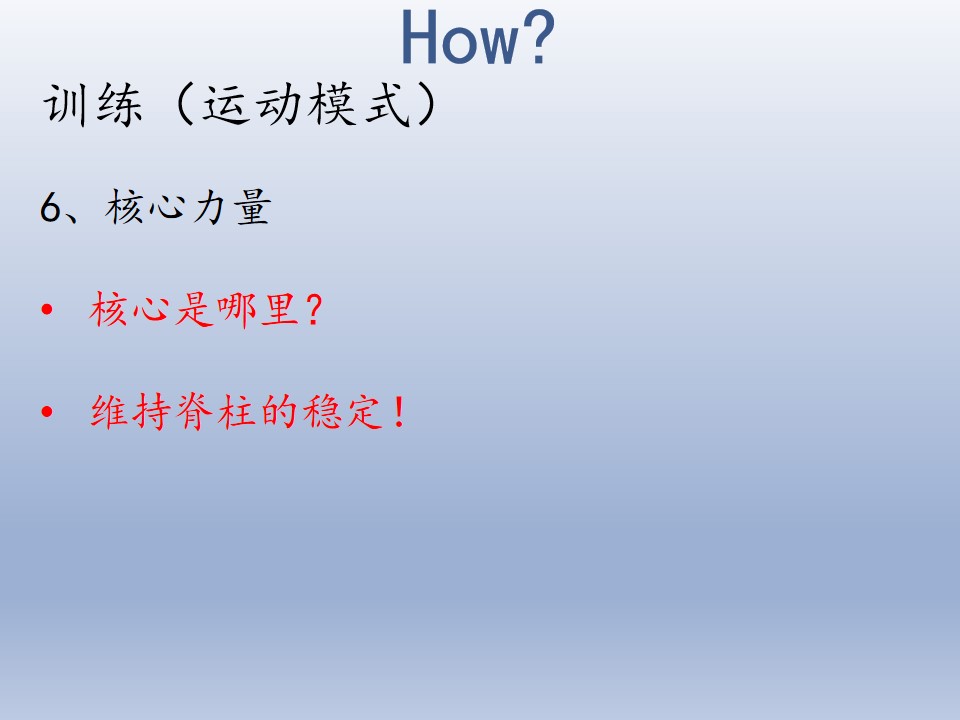 How?

训练（运动模式）

6、核心力量

• 核心是哪里？

• 维持脊柱的稳定！